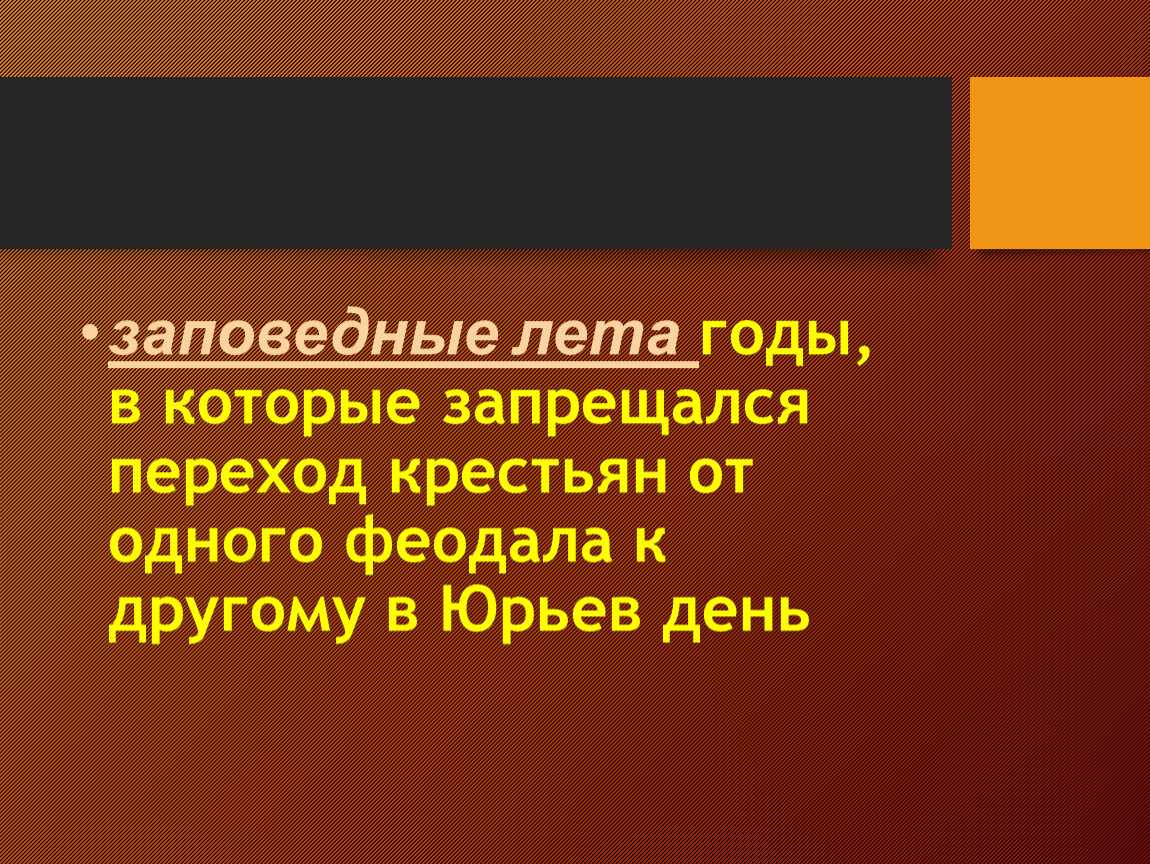 • заповедные лета годы, в которые запрещался переход крестьян от одного феодала к другому в Юрьев день